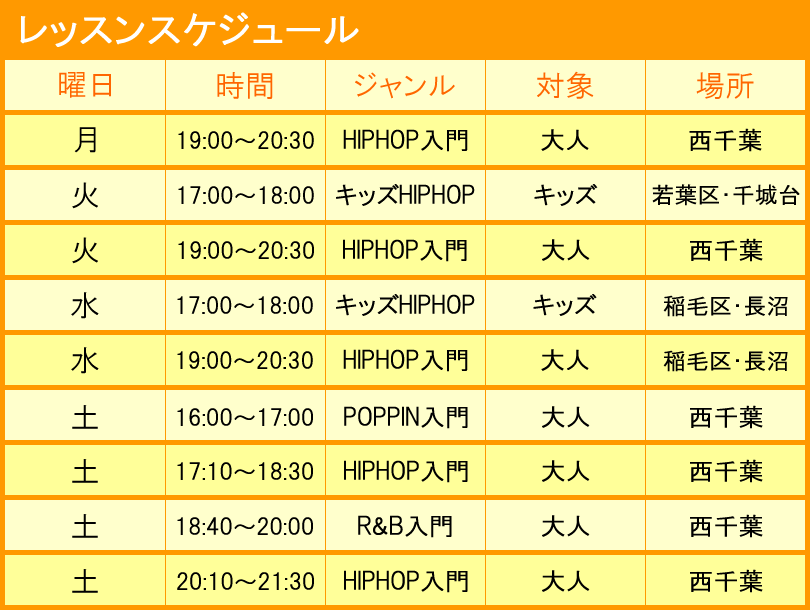 レッスンスケジュール

| 曜日 | 時間 | ジャンル | 対象 | 場所 |
|---|---|---|---|---|
| 月 | 19:00～20:30 | HIPHOP入門 | 大人 | 西千葉 |
| 火 | 17:00～18:00 | キッズHIPHOP | キッズ | 若葉区･千城台 |
| 火 | 19:00～20:30 | HIPHOP入門 | 大人 | 西千葉 |
| 水 | 17:00～18:00 | キッズHIPHOP | キッズ | 稲毛区･長沼 |
| 水 | 19:00～20:30 | HIPHOP入門 | 大人 | 稲毛区･長沼 |
| 土 | 16:00～17:00 | POPPIN入門 | 大人 | 西千葉 |
| 土 | 17:10～18:30 | HIPHOP入門 | 大人 | 西千葉 |
| 土 | 18:40～20:00 | R&B入門 | 大人 | 西千葉 |
| 土 | 20:10～21:30 | HIPHOP入門 | 大人 | 西千葉 |